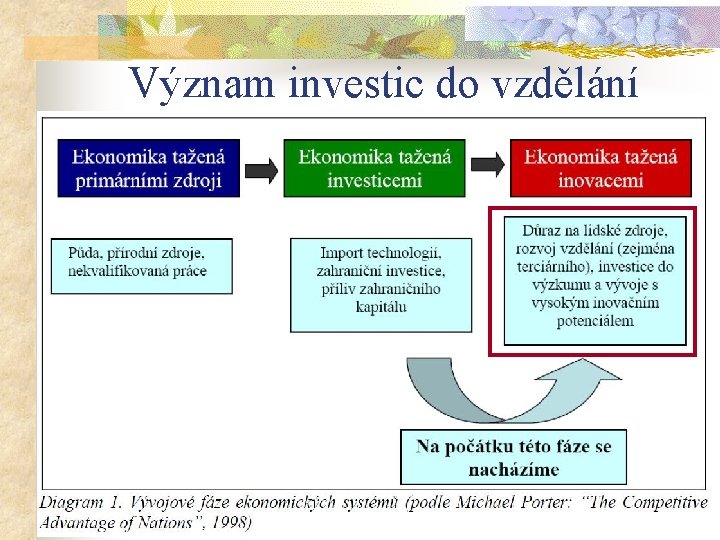 Význam investic do vzdělání

Ekonomika tažená primárními zdroji

Ekonomika tažená investicemi

Ekonomika tažená inovacemi

Půda, přírodní zdroje, nekvalifikovaná práce

Import technologií, zahraniční investice, příliv zahraničního kapitálu

Důraz na lidské zdroje, rozvoj vzdělání (zejména terciárního), investice do výzkumu a vývoje s vysokým inovačním potenciálem

Na počátku této fáze se nacházíme

Diagram 1. Vývojové fáze ekonomických systémů (podle Michael Porter: "The Competitive Advantage of Nations", 1998)